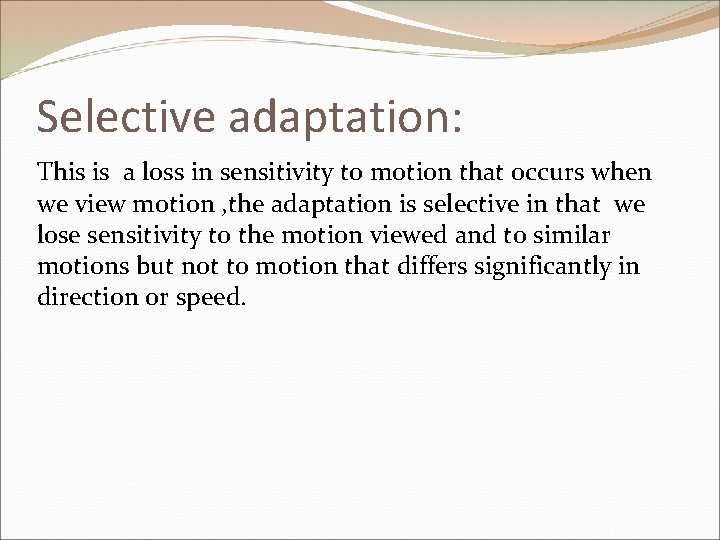 Selective adaptation:

This is a loss in sensitivity to motion that occurs when we view motion ,the adaptation is selective in that we lose sensitivity to the motion viewed and to similar motions but not to motion that differs significantly in direction or speed.